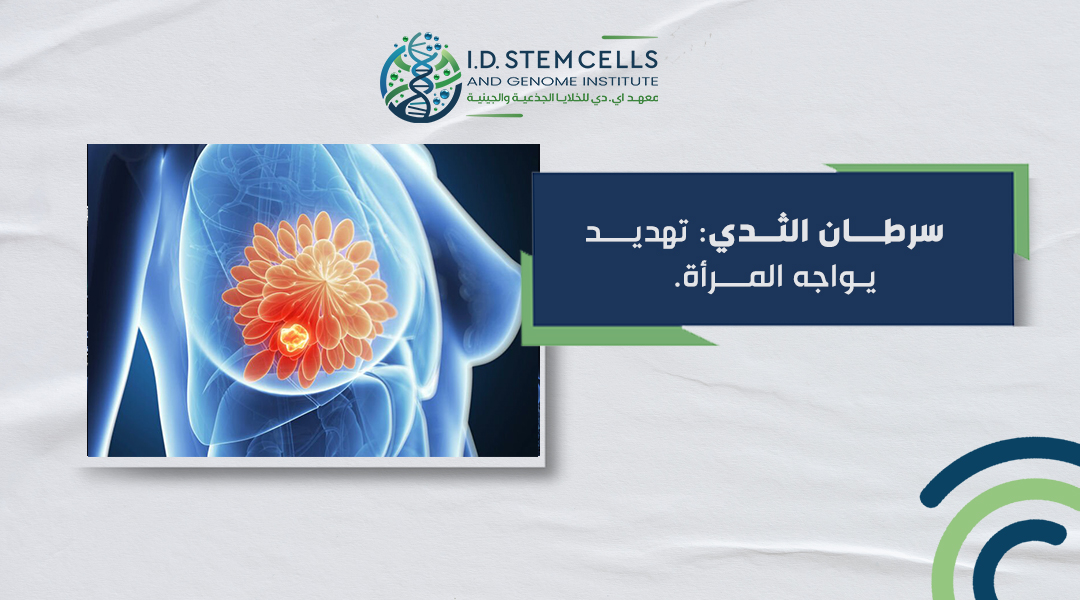 I.D. STEM CELLS
AND GENOME INSTITUTE
معهد اي. دي للخلايا الجذعية والجينية

سرطان الثدي: تهديد يواجه المرأة.